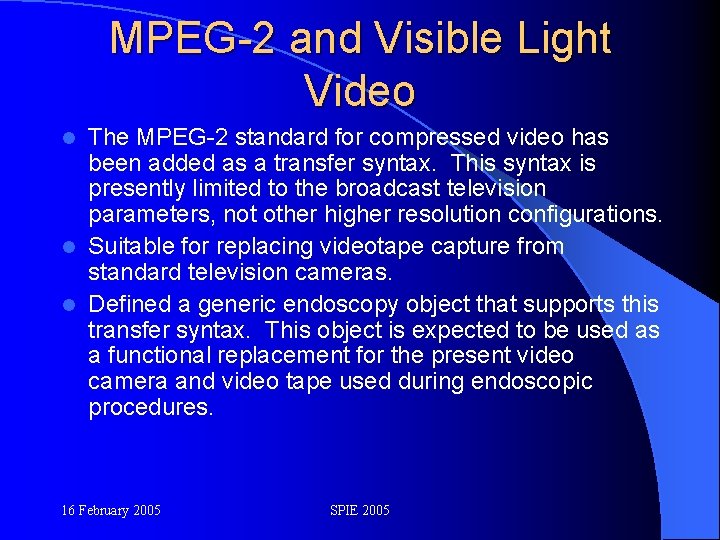 MPEG-2 and Visible Light Video

- The MPEG-2 standard for compressed video has been added as a transfer syntax. This syntax is presently limited to the broadcast television parameters, not other higher resolution configurations.
- Suitable for replacing videotape capture from standard television cameras.
- Defined a generic endoscopy object that supports this transfer syntax. This object is expected to be used as a functional replacement for the present video camera and video tape used during endoscopic procedures.

16 February 2005

SPIE 2005